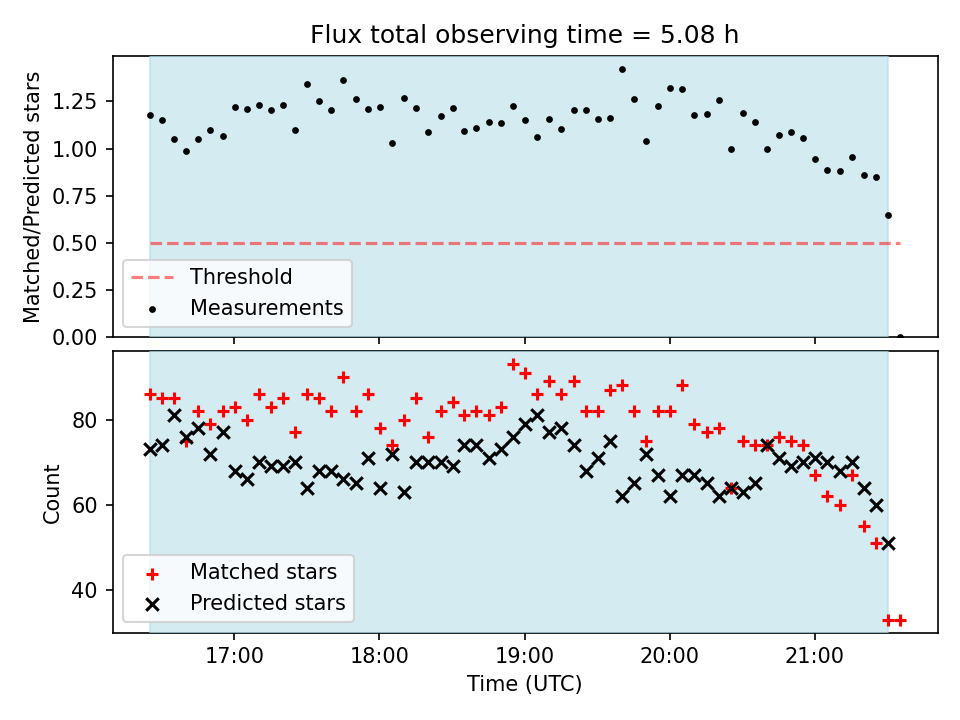 Flux total observing time = 5.08 h

Matched/Predicted stars

1.25
1.00
0.75
0.50
0.25
0.00

Threshold
Measurements

Count

80
60
40

Matched stars
Predicted stars

17:00
18:00
19:00
20:00
21:00

Time (UTC)